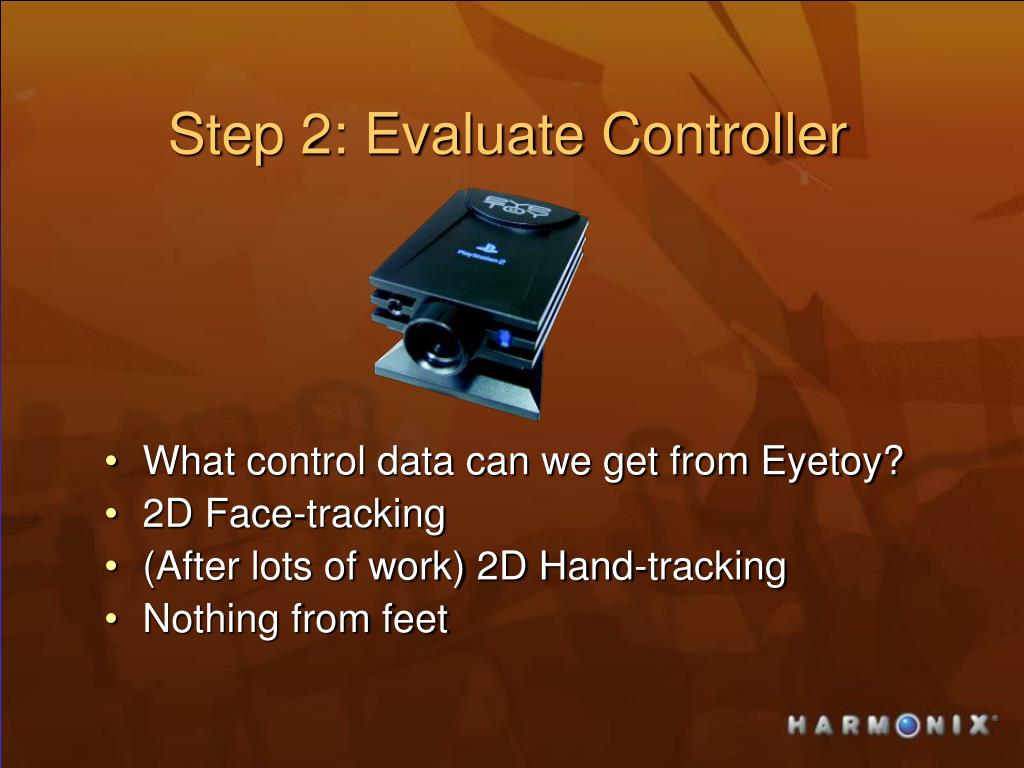 Step 2: Evaluate Controller

EYE TOY

PlayStation 2

• What control data can we get from Eyetoy?
• 2D Face-tracking
• (After lots of work) 2D Hand-tracking
• Nothing from feet

HARMONIX